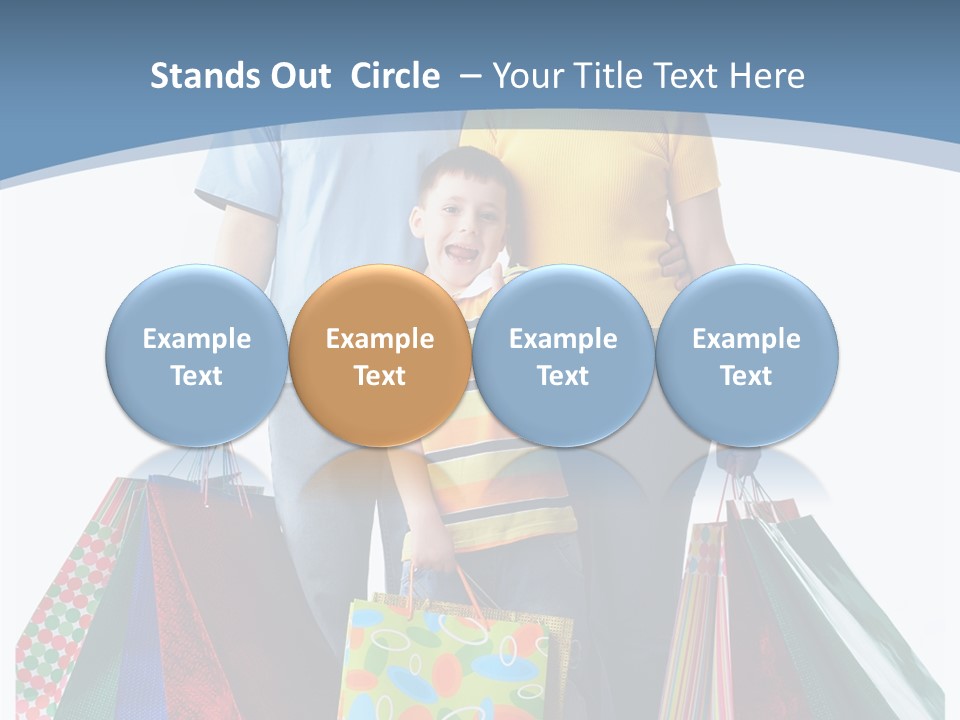 Stands Out  Circle  – Your Title Text Here

Example Text

Example Text

Example Text

Example Text